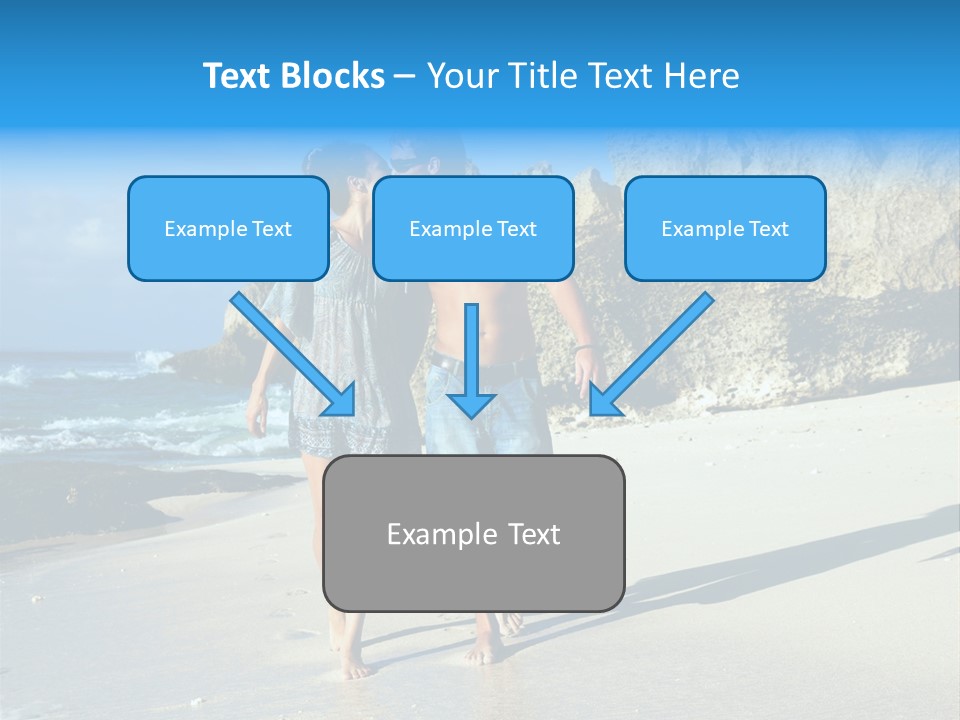 Text Blocks – Your Title Text Here

Example Text

Example Text

Example Text

Example Text